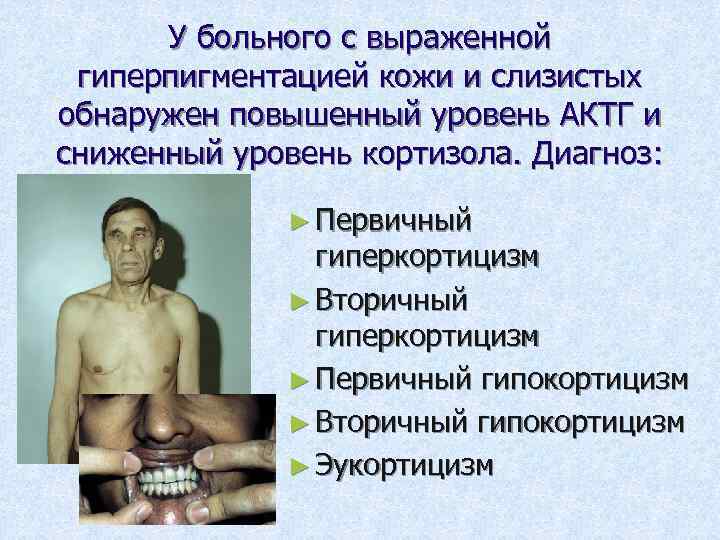 У больного с выраженной гиперпигментацией кожи и слизистых обнаружен повышенный уровень АКТГ и сниженный уровень кортизола. Диагноз:

► Первичный гиперкортицизм
► Вторичный гиперкортицизм
► Первичный гипокортицизм
► Вторичный гипокортицизм
► Эукортицизм